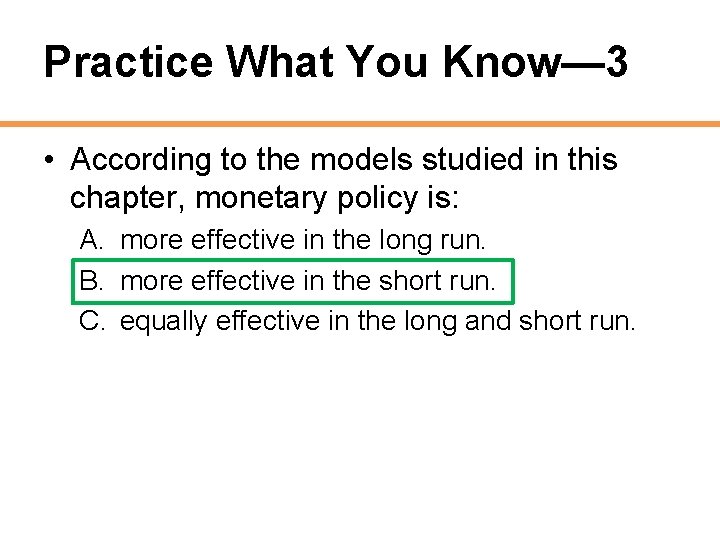 Practice What You Know—3

• According to the models studied in this chapter, monetary policy is:

A. more effective in the long run.
B. more effective in the short run.
C. equally effective in the long and short run.